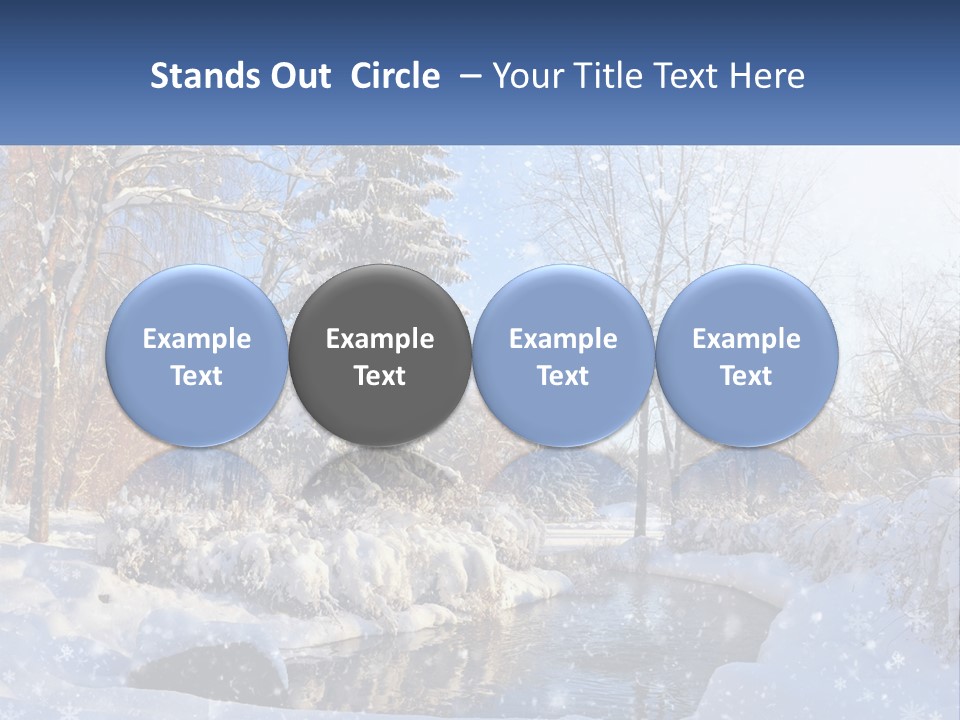 Stands Out Circle – Your Title Text Here

Example Text

Example Text

Example Text

Example Text